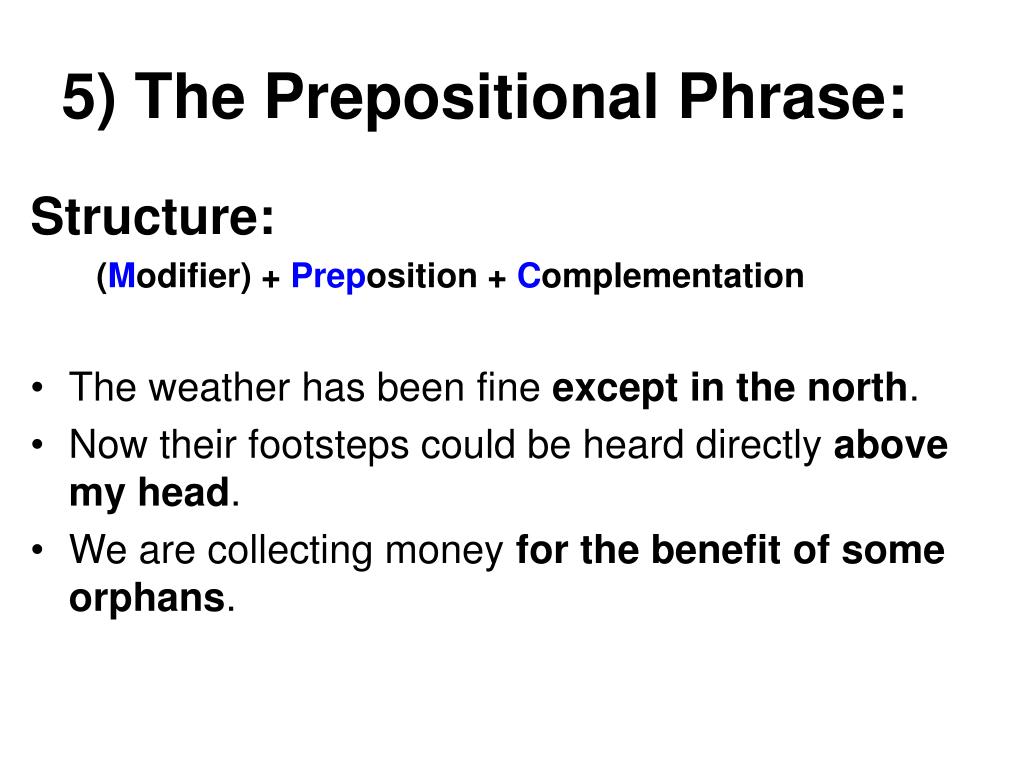 5) The Prepositional Phrase:

Structure:

(Modifier) + Preposition + Complementation

• The weather has been fine except in the north.
• Now their footsteps could be heard directly above my head.
• We are collecting money for the benefit of some orphans.